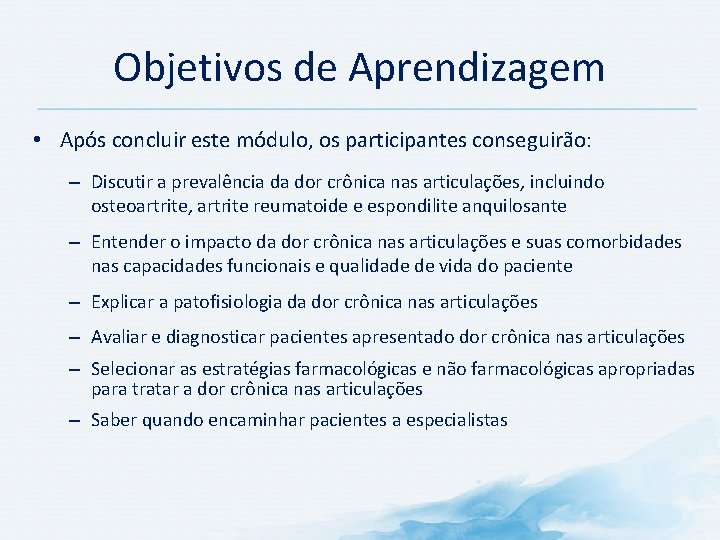 Objetivos de Aprendizagem

• Após concluir este módulo, os participantes conseguirão:

– Discutir a prevalência da dor crônica nas articulações, incluindo osteoartrite, artrite reumatoide e espondilite anquilosante

– Entender o impacto da dor crônica nas articulações e suas comorbidades nas capacidades funcionais e qualidade de vida do paciente

– Explicar a patofisiologia da dor crônica nas articulações

– Avaliar e diagnosticar pacientes apresentado dor crônica nas articulações

– Selecionar as estratégias farmacológicas e não farmacológicas apropriadas para tratar a dor crônica nas articulações

– Saber quando encaminhar pacientes a especialistas